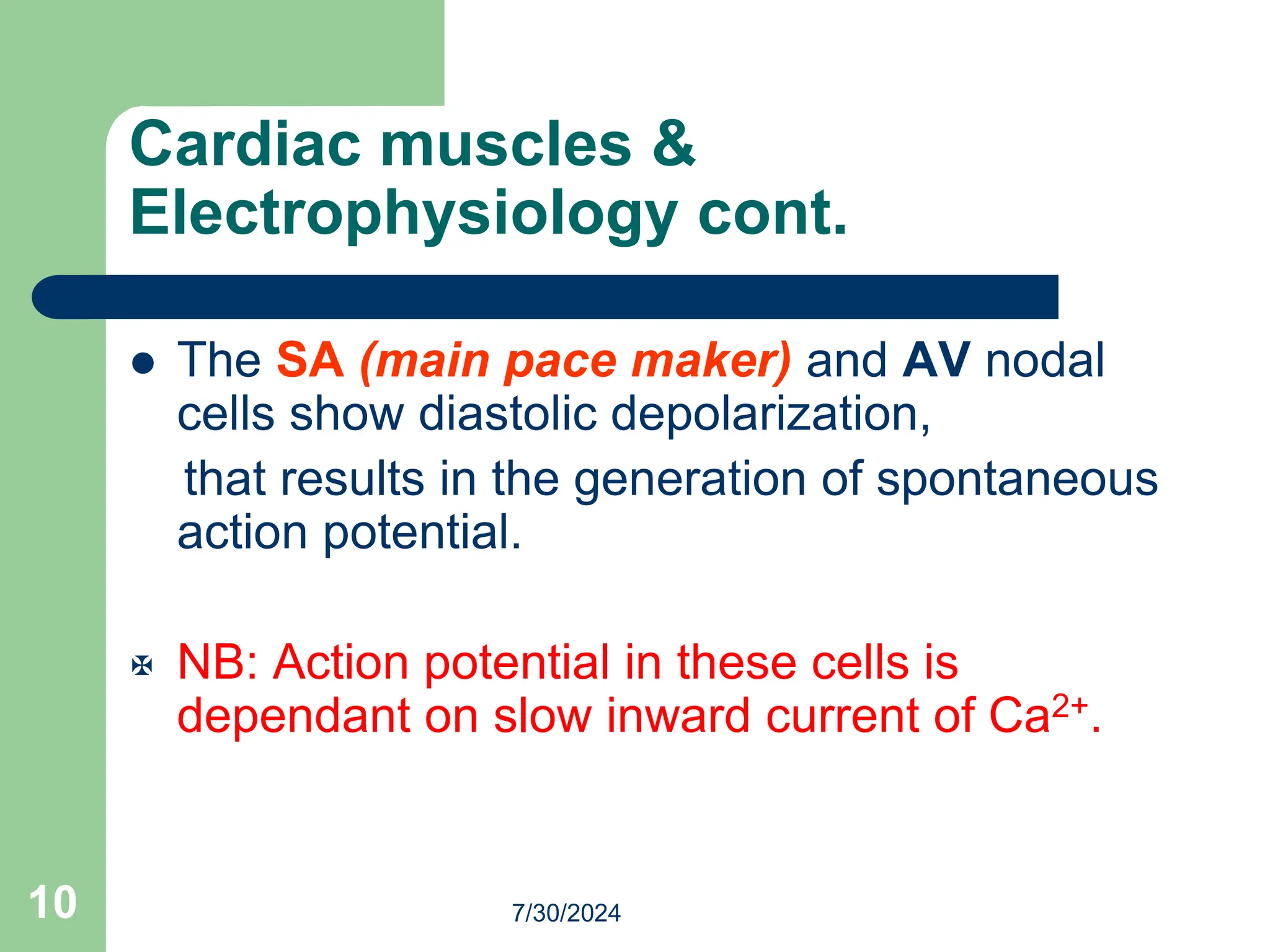 Cardiac muscles & Electrophysiology cont.

• The SA (main pace maker) and AV nodal cells show diastolic depolarization, that results in the generation of spontaneous action potential.

✠ NB: Action potential in these cells is dependant on slow inward current of $Ca^{2+}$.

10

7/30/2024